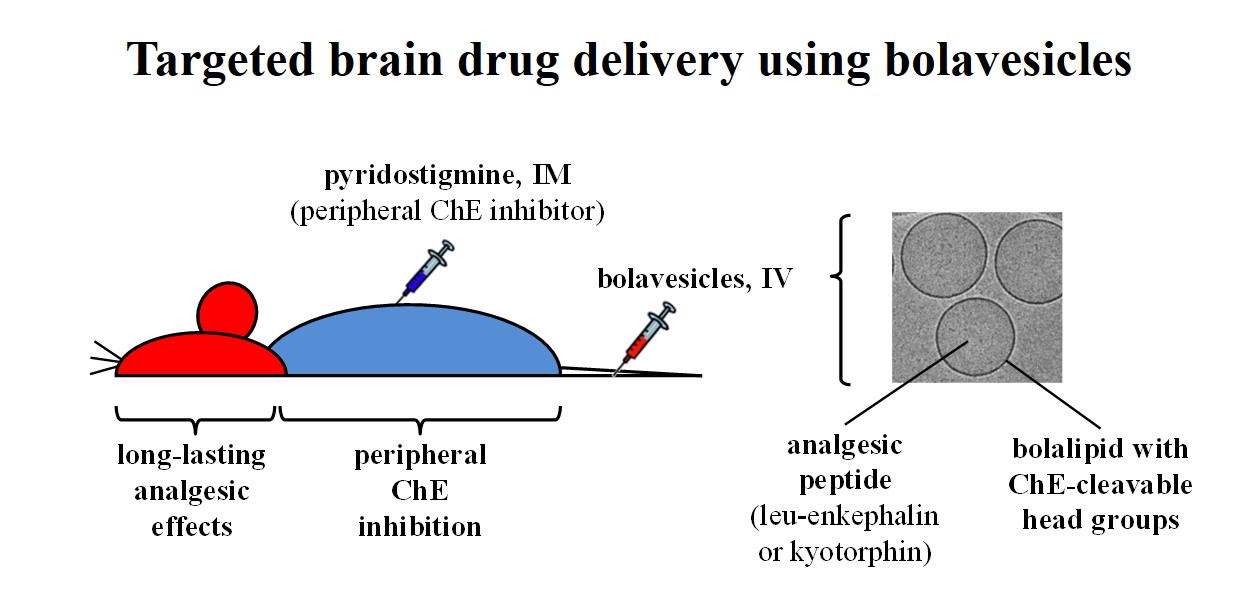 Targeted brain drug delivery using bolavesicles

pyridostigmine, IM
(peripheral ChE inhibitor)

bolavesicles, IV

long-lasting analgesic effects

peripheral ChE inhibition

analgesic peptide (leu-enkephalin or kyotorphin)

bolalipid with ChE-cleavable head groups